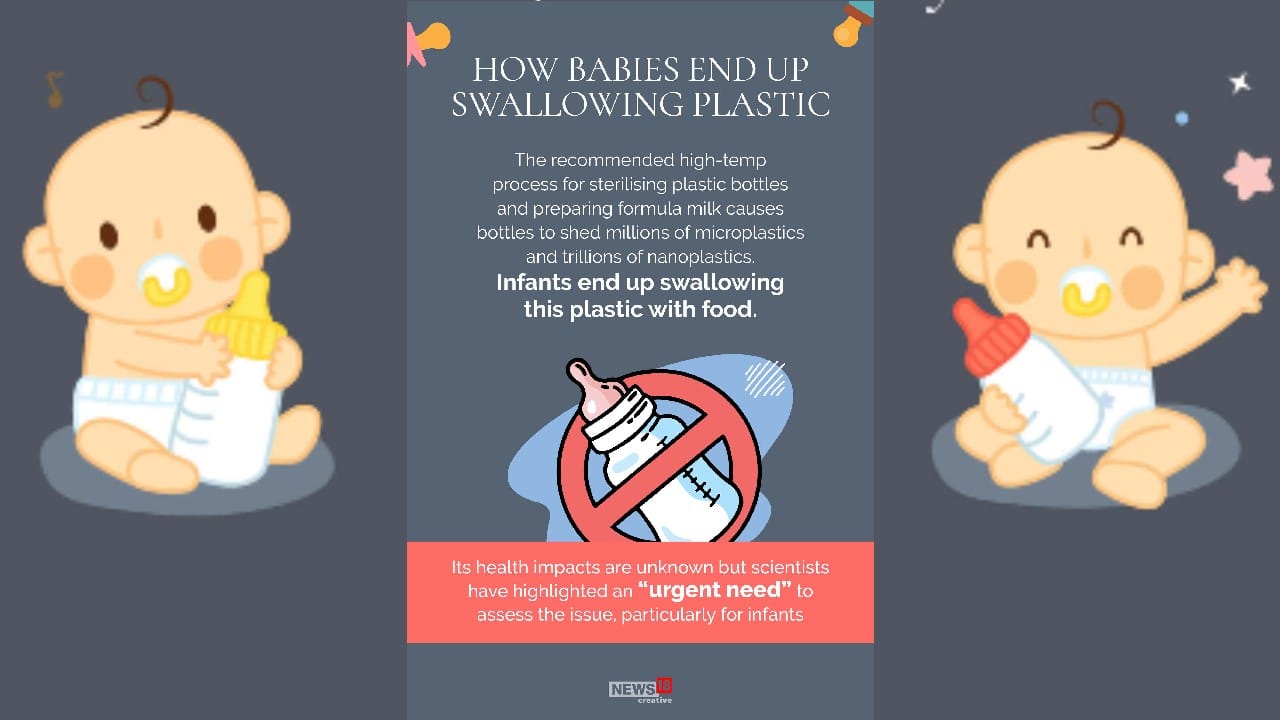 HOW BABIES END UP SWALLOWING PLASTIC

The recommended high-temp process for sterilising plastic bottles and preparing formula milk causes bottles to shed millions of microplastics and trillions of nanoplastics.
Infants end up swallowing this plastic with food.

Its health impacts are unknown but scientists have highlighted an "urgent need" to assess the issue, particularly for infants

NEWS18 creative